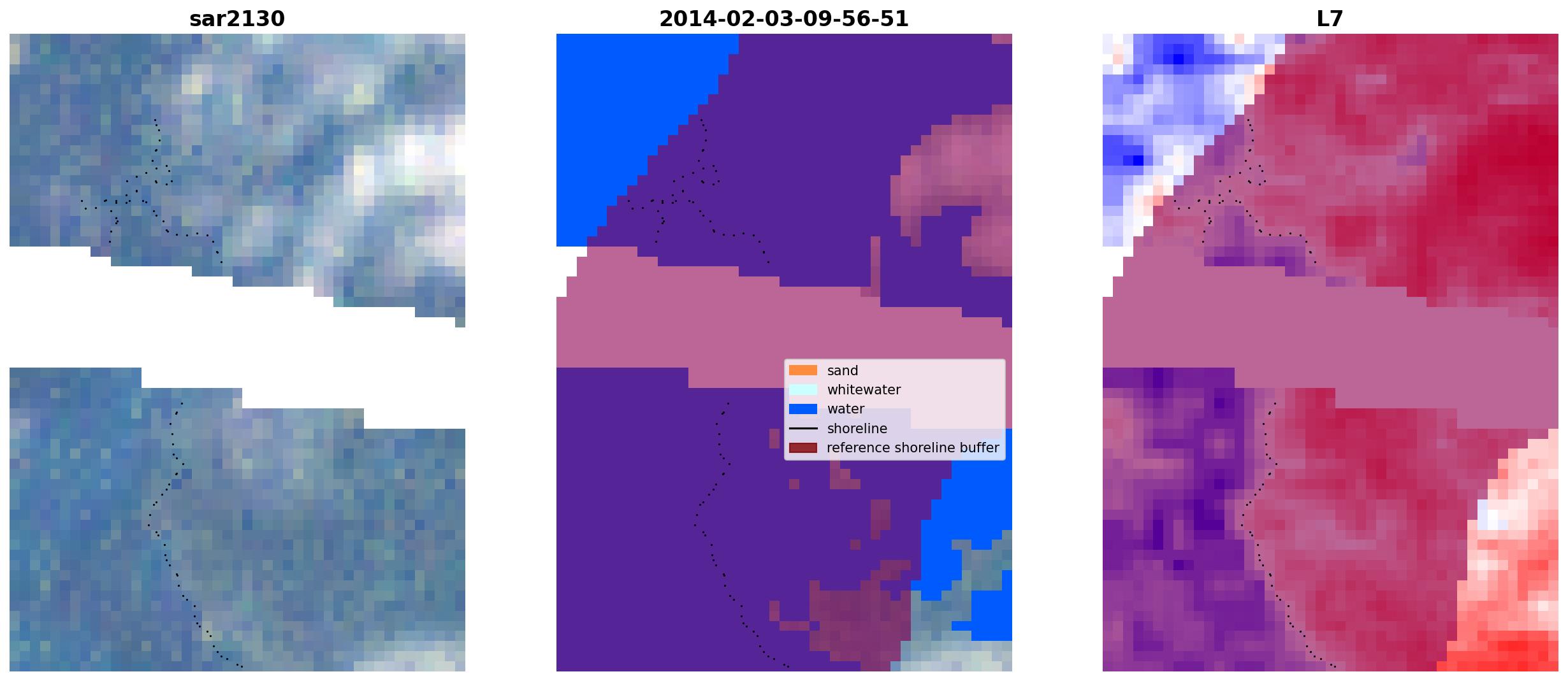 sar2130

2014-02-03-09-56-51

L7

sand
whitewater
water
shoreline
reference shoreline buffer